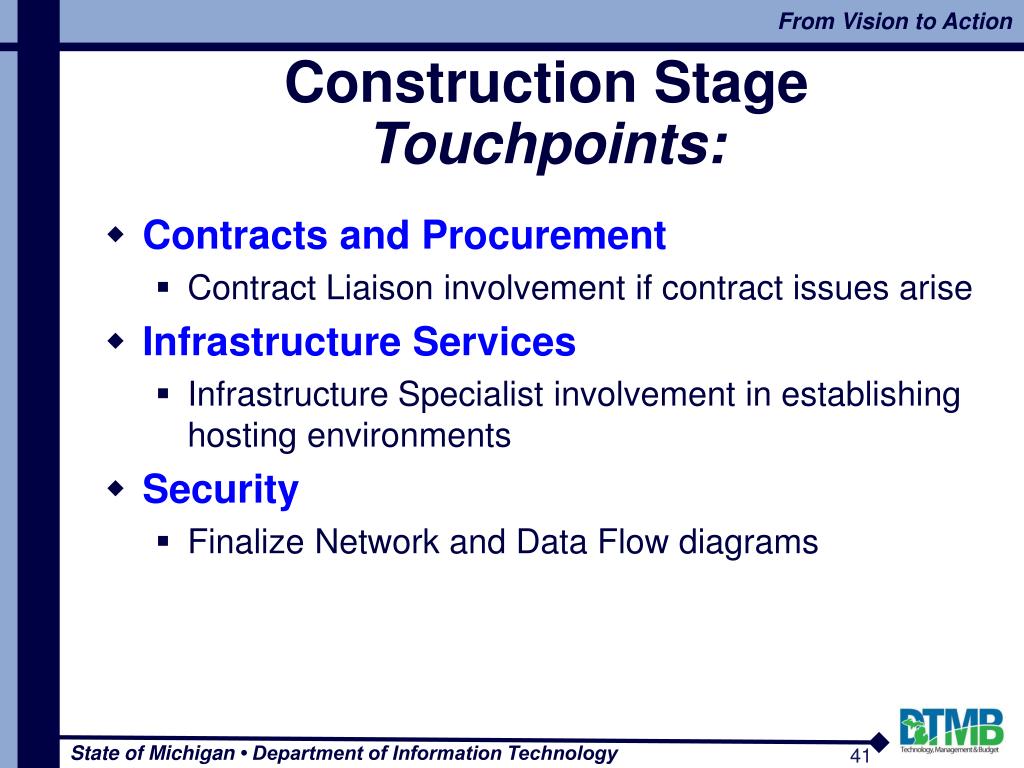 From Vision to Action

Construction Stage
Touchpoints:

Contracts and Procurement

Contract Liaison involvement if contract issues arise

Infrastructure Services

Infrastructure Specialist involvement in establishing hosting environments

Security

Finalize Network and Data Flow diagrams

State of Michigan • Department of Information Technology

41

DTMB
Technology, Management & Budget